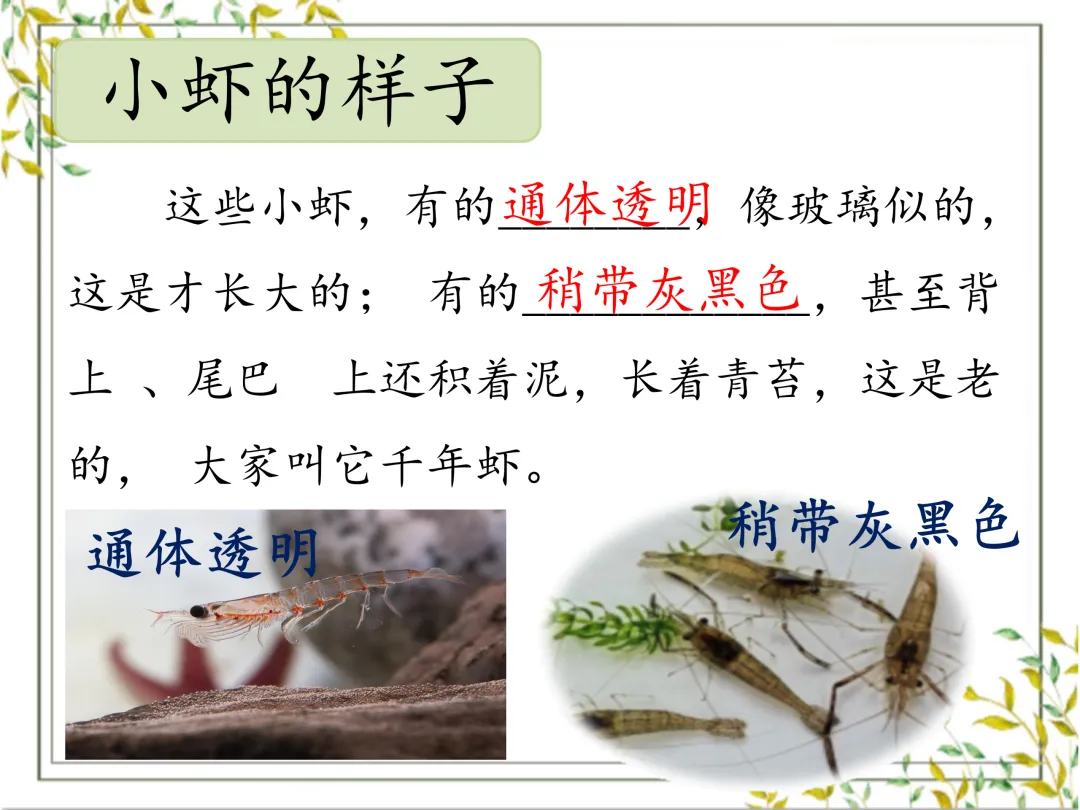 小虾的样子

这些小虾，有的通体透明，像玻璃似的，这是才长大的；有的稍带灰黑色，甚至背上、尾巴上还积着泥，长着青苔，这是老的，大家叫它千年虾。

通体透明

稍带灰黑色